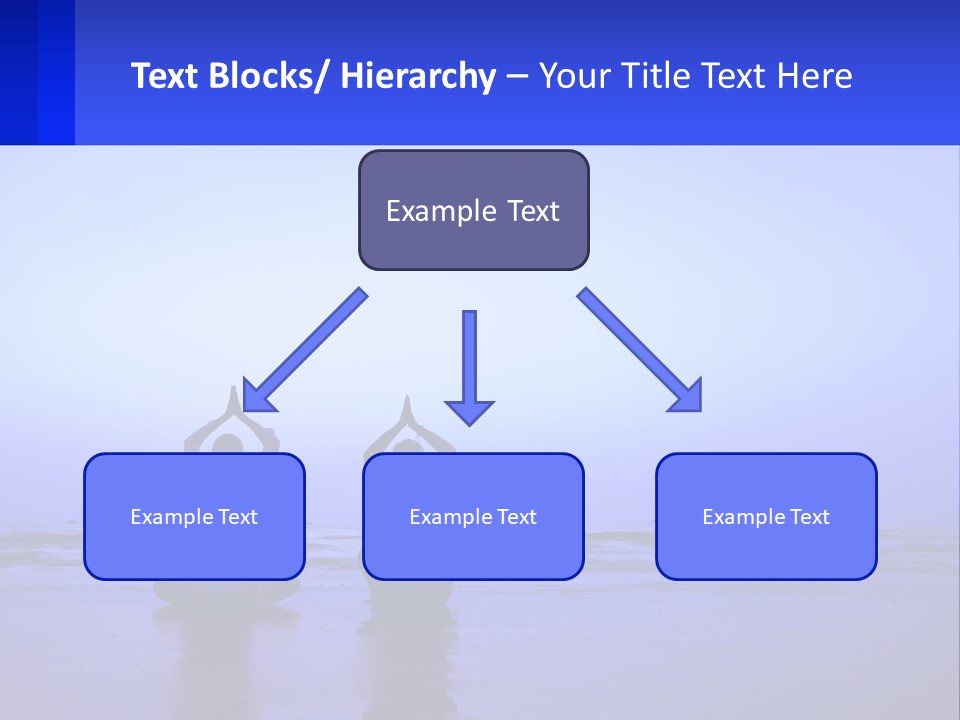 Text Blocks/ Hierarchy – Your Title Text Here

Example Text

Example Text

Example Text

Example Text